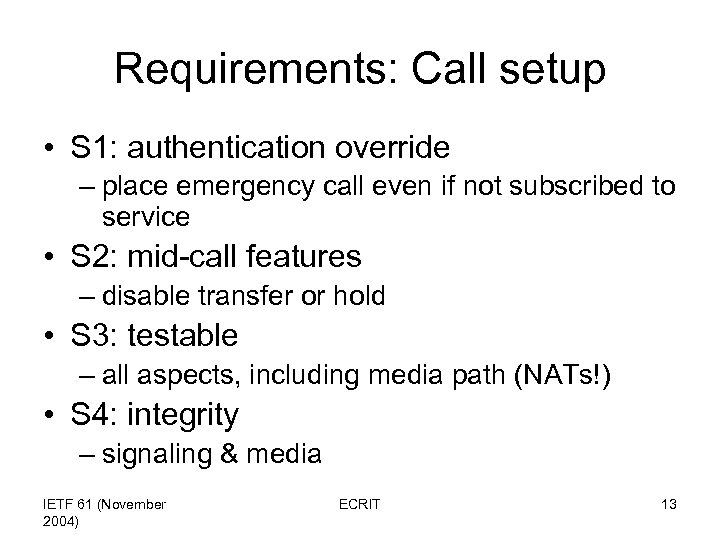 Requirements: Call setup

• S1: authentication override
– place emergency call even if not subscribed to service
• S2: mid-call features
– disable transfer or hold
• S3: testable
– all aspects, including media path (NATs!)
• S4: integrity
– signaling & media

IETF 61 (November 2004)

ECRIT

13